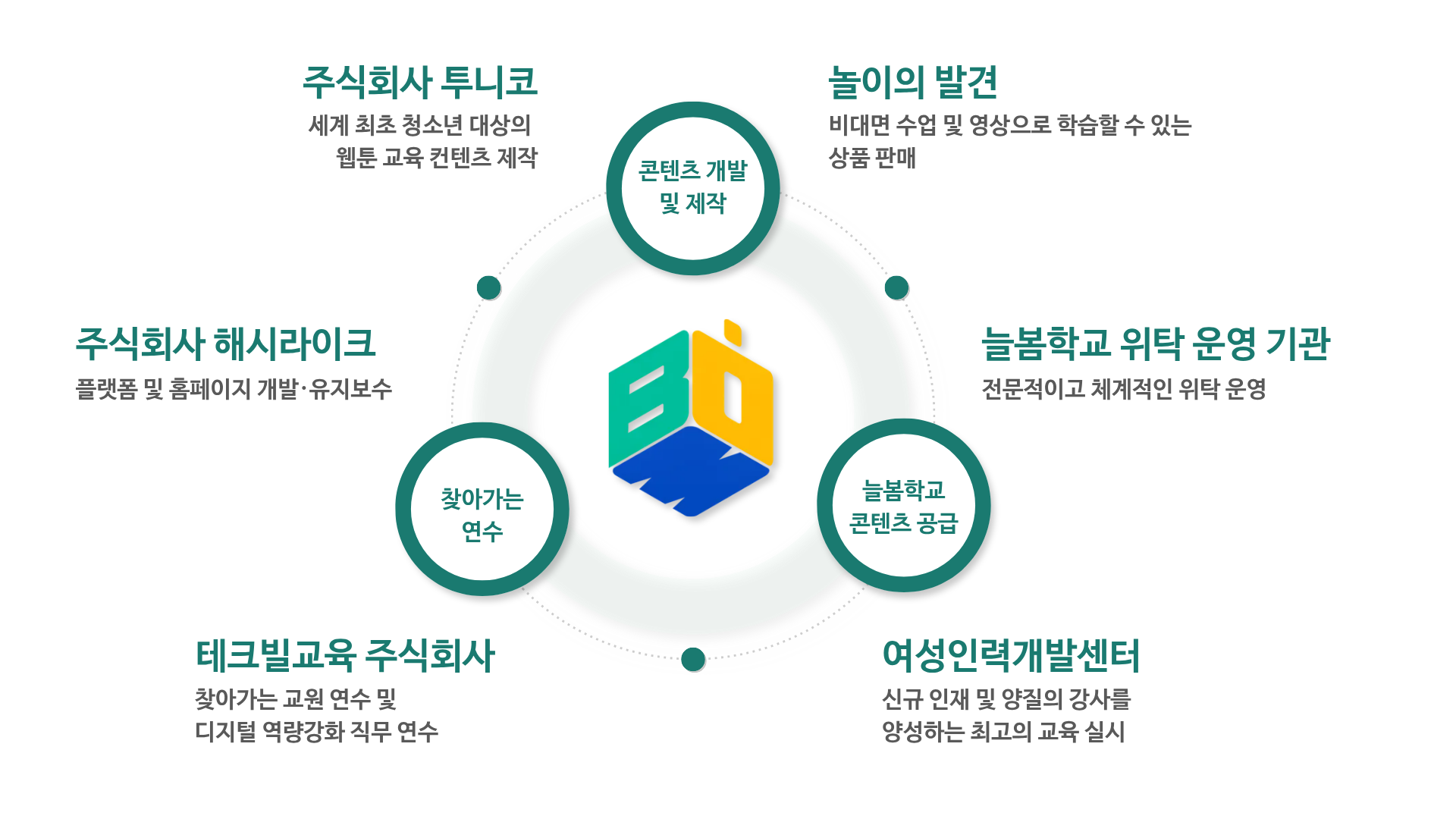 주식회사 투니코
세계 최초 청소년 대상의
웹툰 교육 컨텐츠 제작

놀이의 발견
비대면 수업 및 영상으로 학습할 수 있는
상품 판매

콘텐츠 개발
및 제작

주식회사 해시라이크
플랫폼 및 홈페이지 개발·유지보수

늘봄학교 위탁 운영 기관
전문적이고 체계적인 위탁 운영

찾아가는
연수

늘봄학교
콘텐츠 공급

테크빌교육 주식회사
찾아가는 교원 연수 및
디지털 역량강화 직무 연수

여성인력개발센터
신규 인재 및 양질의 강사를
양성하는 최고의 교육 실시